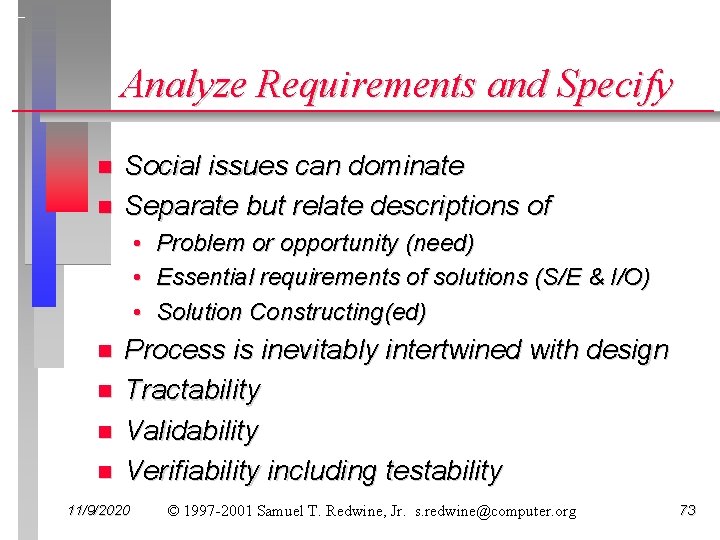 Analyze Requirements and Specify

- Social issues can dominate
- Separate but relate descriptions of
  - Problem or opportunity (need)
  - Essential requirements of solutions (S/E & I/O)
  - Solution Constructing(ed)
- Process is inevitably intertwined with design
- Tractability
- Validability
- Verifiability including testability

11/9/2020 © 1997-2001 Samuel T. Redwine, Jr. s.redwine@computer.org 73